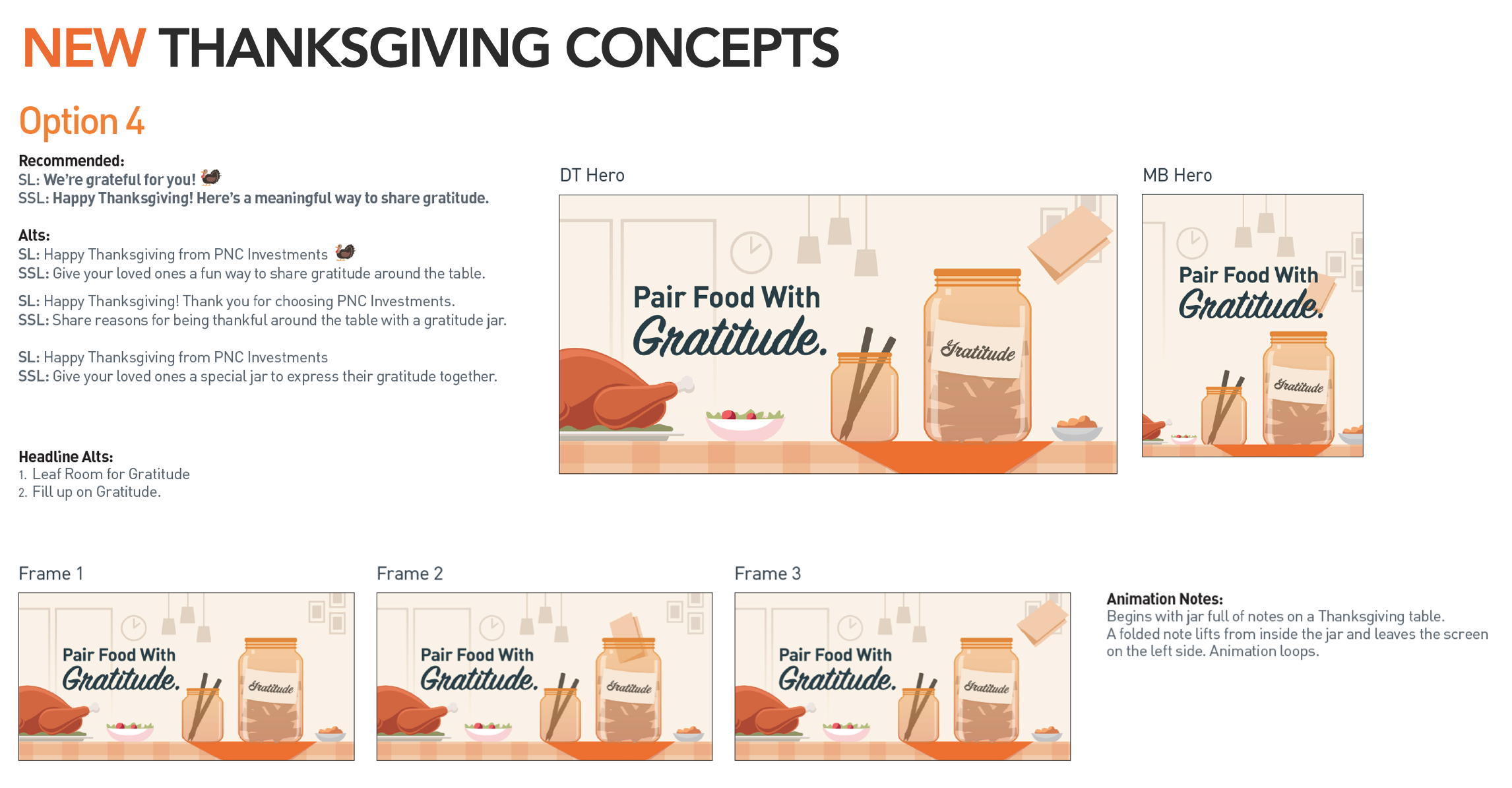 NEW THANKSGIVING CONCEPTS

Option 4

Recommended:
SL: We're grateful for you! 🦃
SSL: Happy Thanksgiving! Here's a meaningful way to share gratitude.

Alts:
SL: Happy Thanksgiving from PNC Investments 🦃
SSL: Give your loved ones a fun way to share gratitude around the table.

SL: Happy Thanksgiving! Thank you for choosing PNC Investments.
SSL: Share reasons for being thankful around the table with a gratitude jar.

SL: Happy Thanksgiving from PNC Investments
SSL: Give your loved ones a special jar to express their gratitude together.

Headline Alts:
1. Leaf Room for Gratitude
2. Fill up on Gratitude.

DT Hero

Pair Food With Gratitude.

Gratitude

MB Hero

Pair Food With Gratitude.

Gratitude

Frame 1

Pair Food With Gratitude.

Gratitude

Frame 2

Pair Food With Gratitude.

Gratitude

Frame 3

Pair Food With Gratitude.

Gratitude

Animation Notes:
Begins with jar full of notes on a Thanksgiving table.
A folded note lifts from inside the jar and leaves the screen on the left side. Animation loops.